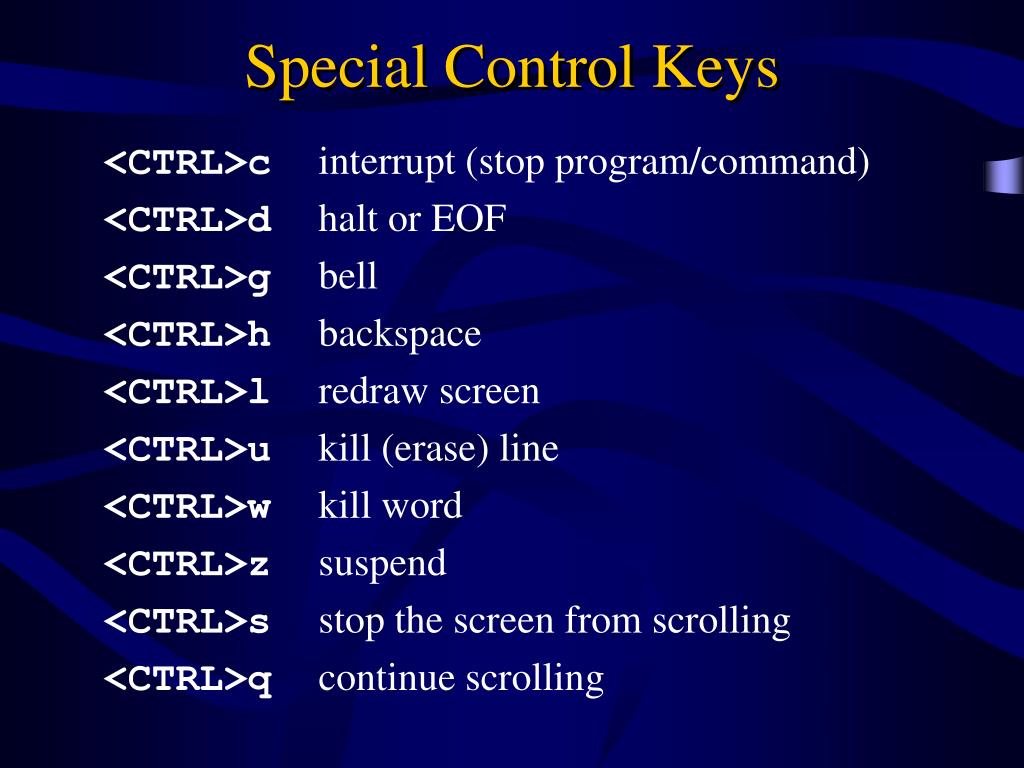 Special Control Keys

<CTRL>c interrupt (stop program/command)
<CTRL>d halt or EOF
<CTRL>g bell
<CTRL>h backspace
<CTRL>l redraw screen
<CTRL>u kill (erase) line
<CTRL>w kill word
<CTRL>z suspend
<CTRL>s stop the screen from scrolling
<CTRL>q continue scrolling